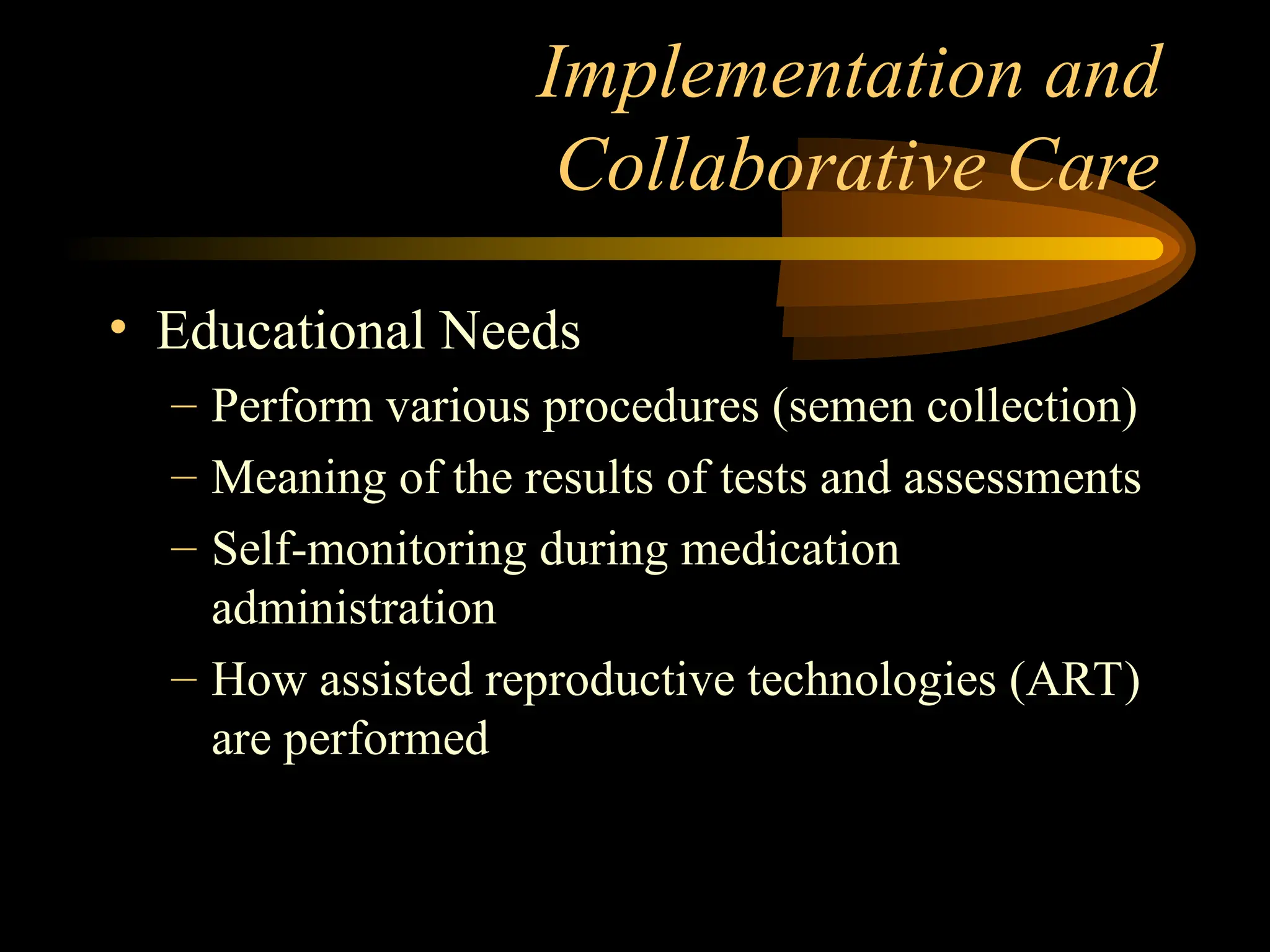 Implementation and Collaborative Care

• Educational Needs
– Perform various procedures (semen collection)
– Meaning of the results of tests and assessments
– Self-monitoring during medication administration
– How assisted reproductive technologies (ART) are performed